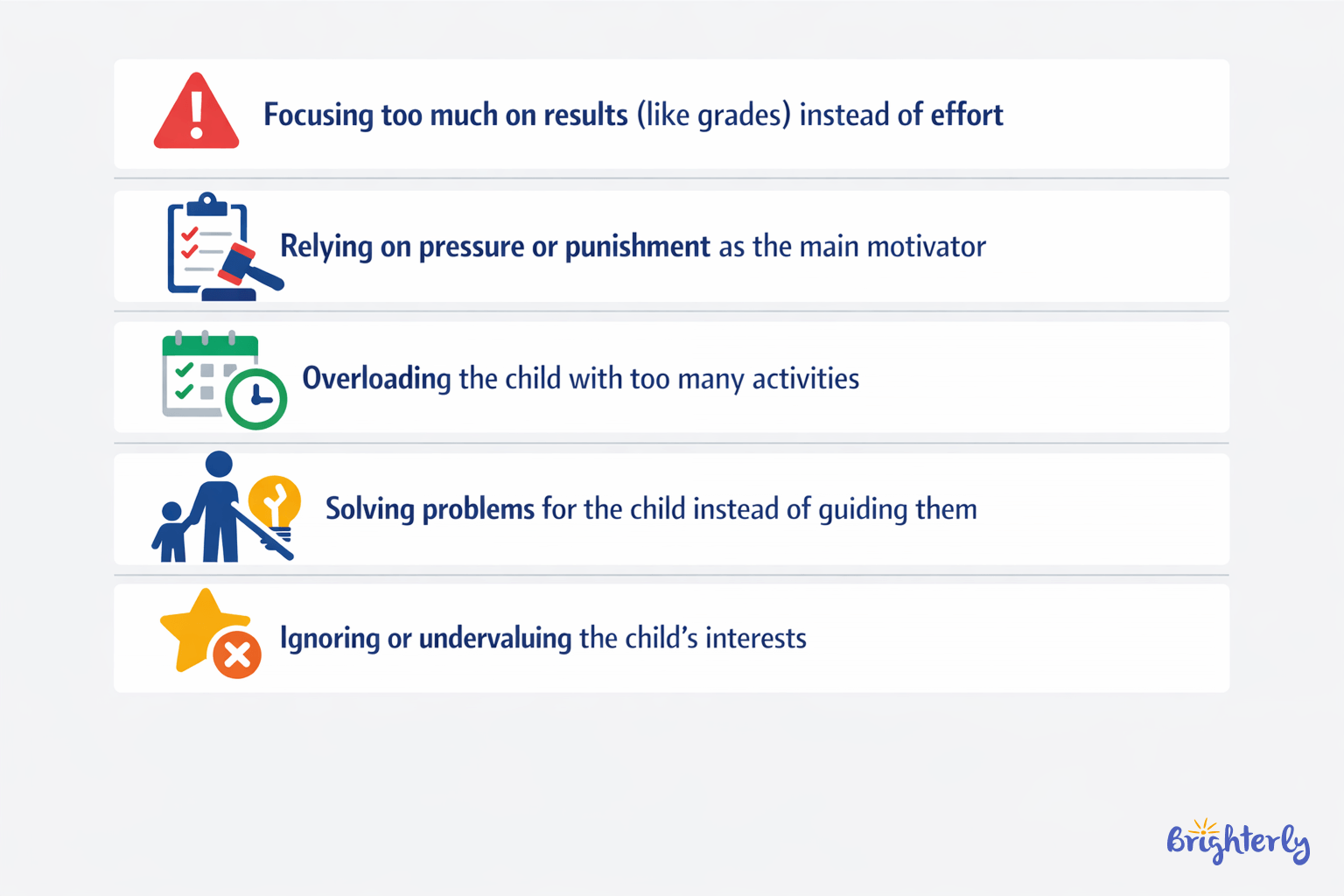 Focusing too much on results (like grades) instead of effort

Relying on pressure or punishment as the main motivator

Overloading the child with too many activities

Solving problems for the child instead of guiding them

Ignoring or undervaluing the child's interests

Brighterly